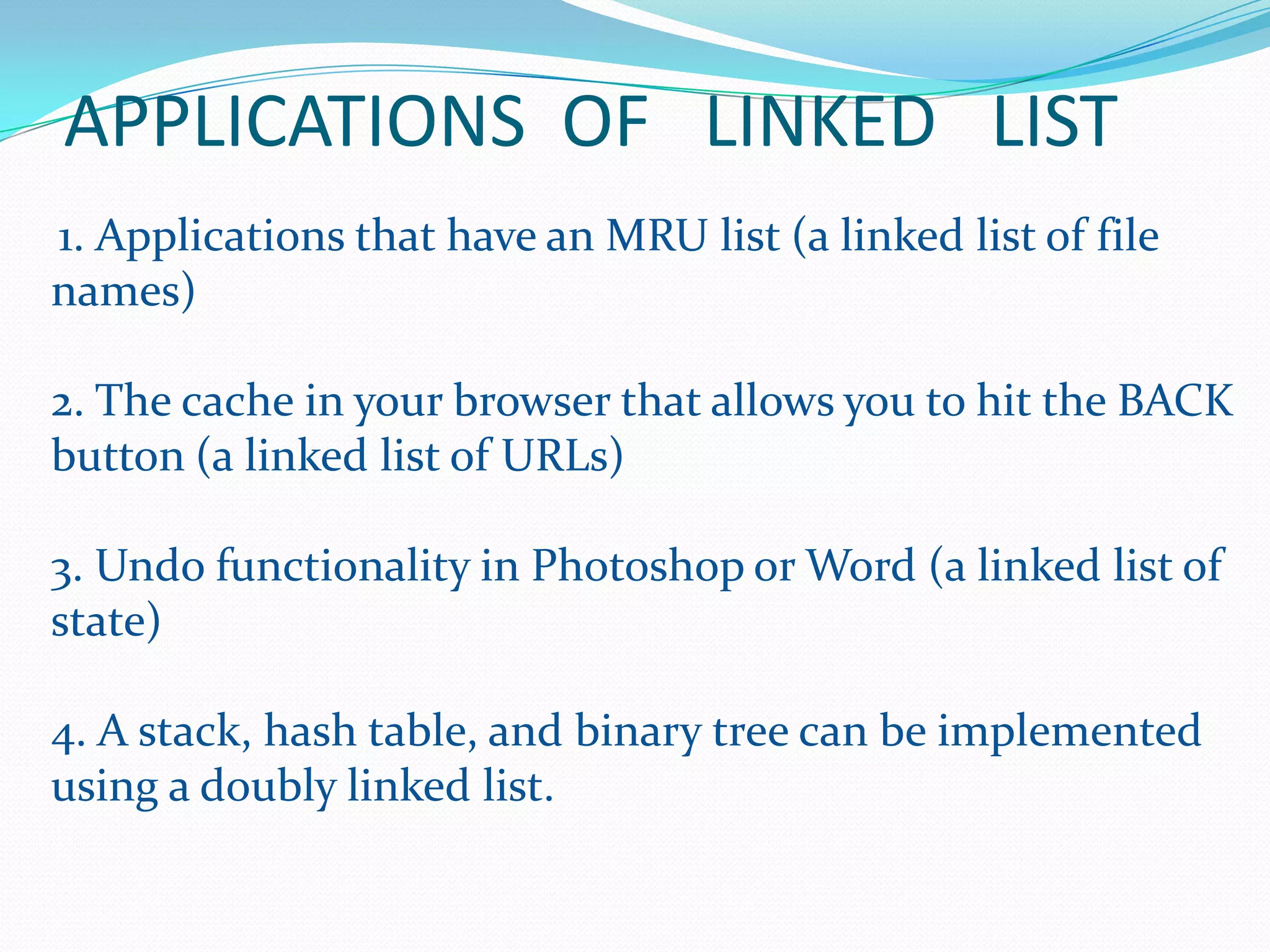 APPLICATIONS OF LINKED LIST

1. Applications that have an MRU list (a linked list of file names)

2. The cache in your browser that allows you to hit the BACK button (a linked list of URLs)

3. Undo functionality in Photoshop or Word (a linked list of state)

4. A stack, hash table, and binary tree can be implemented using a doubly linked list.